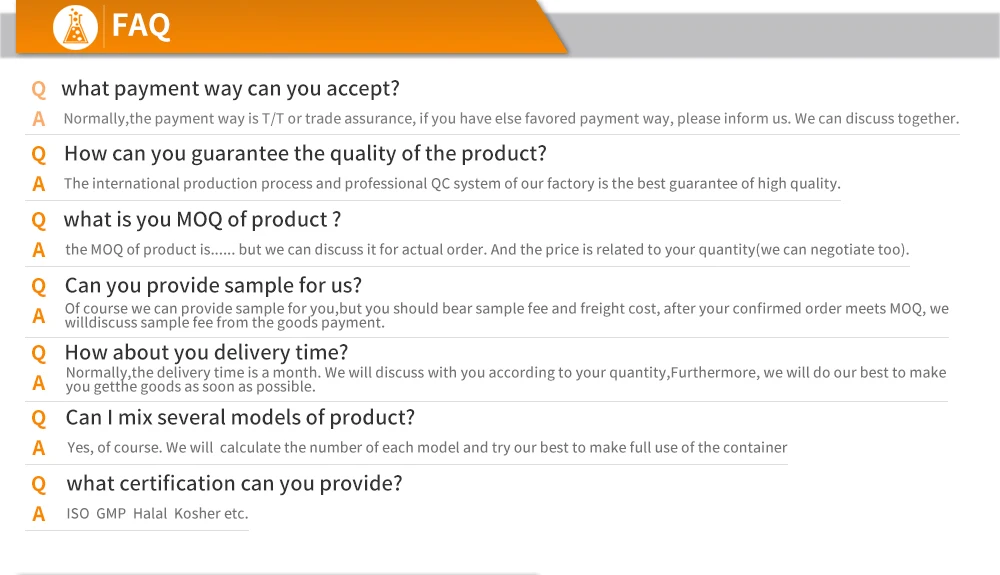 FAQ

Q what payment way can you accept?
A Normally,the payment way is T/T or trade assurance, if you have else favored payment way, please inform us. We can discuss together.

Q How can you guarantee the quality of the product?
A The international production process and professional QC system of our factory is the best guarantee of high quality.

Q what is you MOQ of product ?
A the MOQ of product is...... but we can discuss it for actual order. And the price is related to your quantity(we can negotiate too).

Q Can you provide sample for us?
A Of course we can provide sample for you,but you should bear sample fee and freight cost, after your confirmed order meets MOQ, we willdiscuss sample fee from the goods payment.

Q How about you delivery time?
A Normally,the delivery time is a month. We will discuss with you according to your quantity,Furthermore, we will do our best to make you getthe goods as soon as possible.

Q Can I mix several models of product?
A Yes, of course. We will calculate the number of each model and try our best to make full use of the container

Q what certification can you provide?
A ISO GMP Halal Kosher etc.